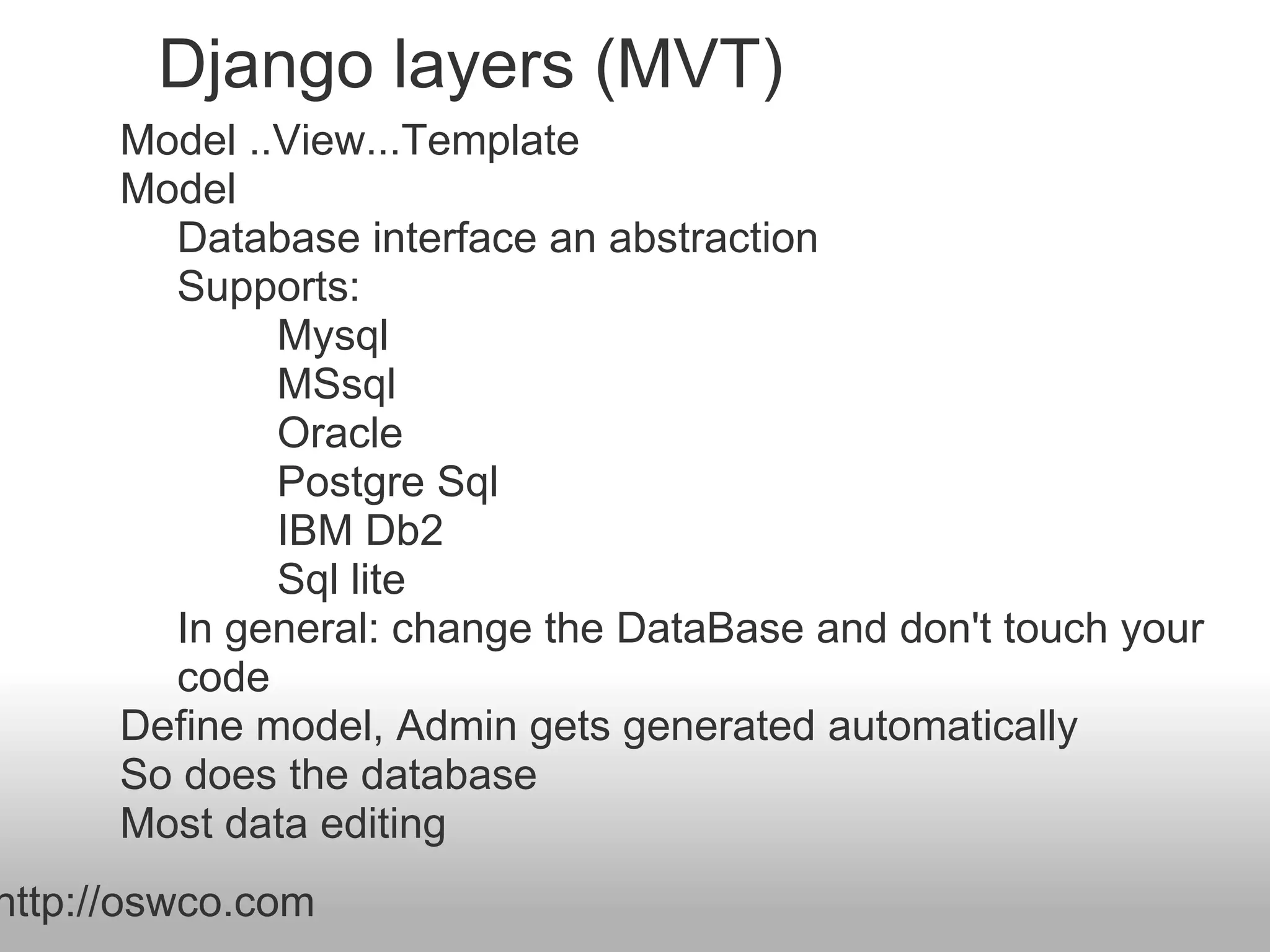 Django layers (MVT)

Model ..View...Template
Model
Database interface an abstraction
Supports:
Mysql
MSsql
Oracle
Postgre Sql
IBM Db2
Sql lite
In general: change the DataBase and don't touch your code
Define model, Admin gets generated automatically
So does the database
Most data editing

http://oswco.com